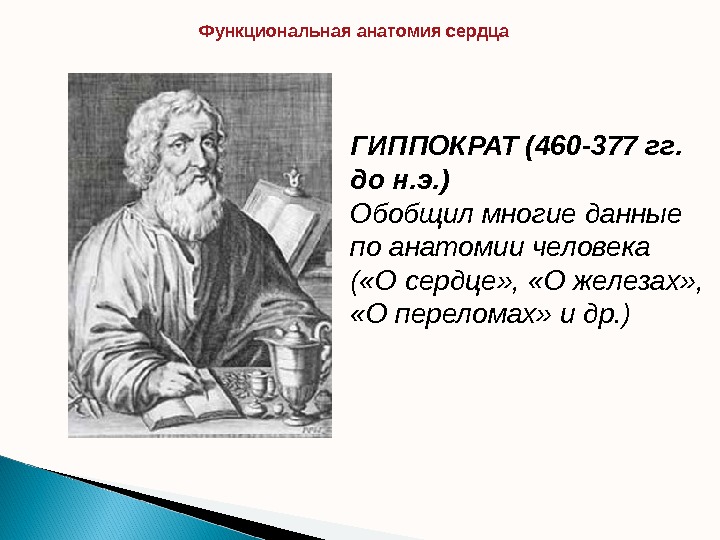 Функциональная анатомия сердца

ГИППОКРАТ (460-377 гг. до н.э.)
Обобщил многие данные по анатомии человека («О сердце», «О железах», «О переломах» и др.)